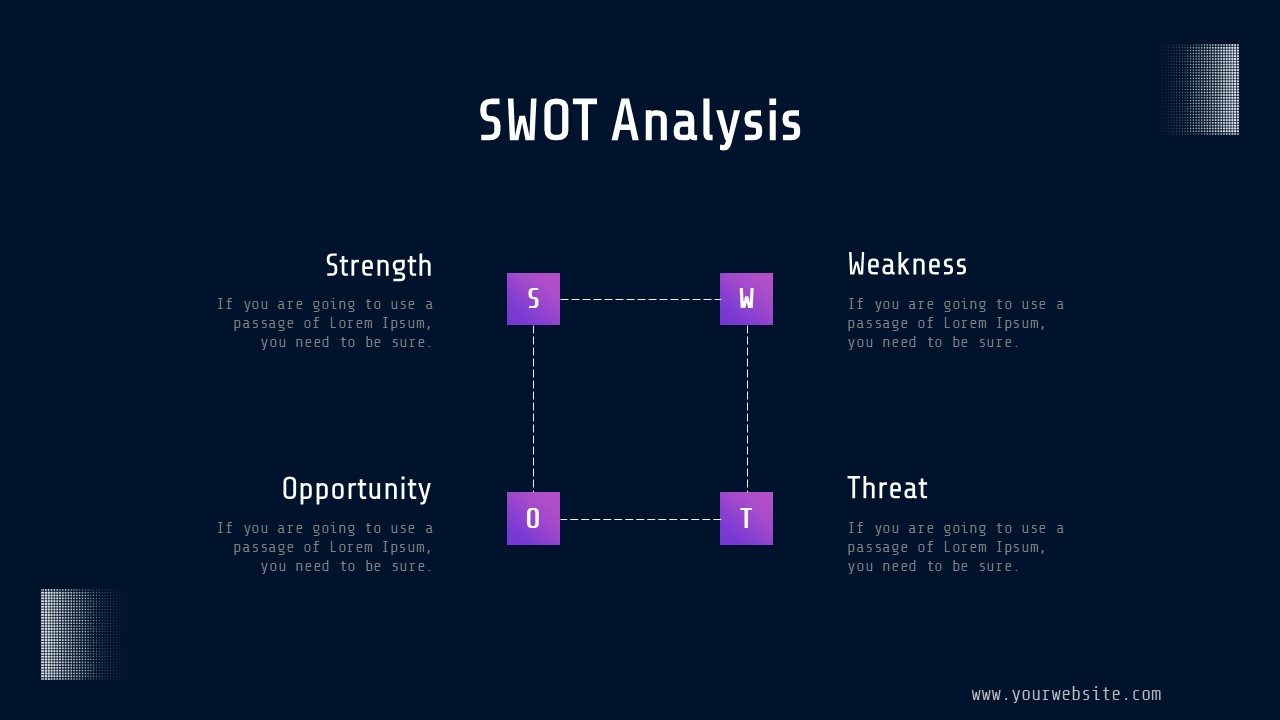 SWOT Analysis

Strength

If you are going to use a passage of Lorem Ipsum, you need to be sure.

S

W

Weakness

If you are going to use a passage of Lorem Ipsum, you need to be sure.

Opportunity

If you are going to use a passage of Lorem Ipsum, you need to be sure.

O

T

Threat

If you are going to use a passage of Lorem Ipsum, you need to be sure.

www.yourwebsite.com